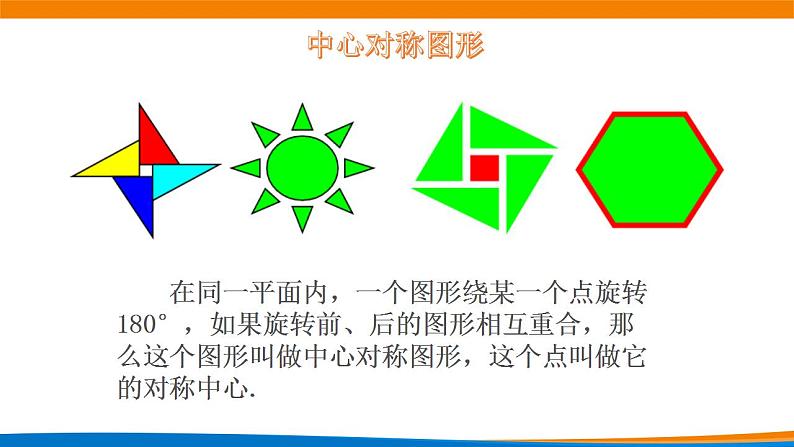 中心对称图形

在同一平面内，一个图形绕某一个点旋转180°，如果旋转前、后的图形相互重合，那么这个图形叫做中心对称图形，这个点叫做它的对称中心.